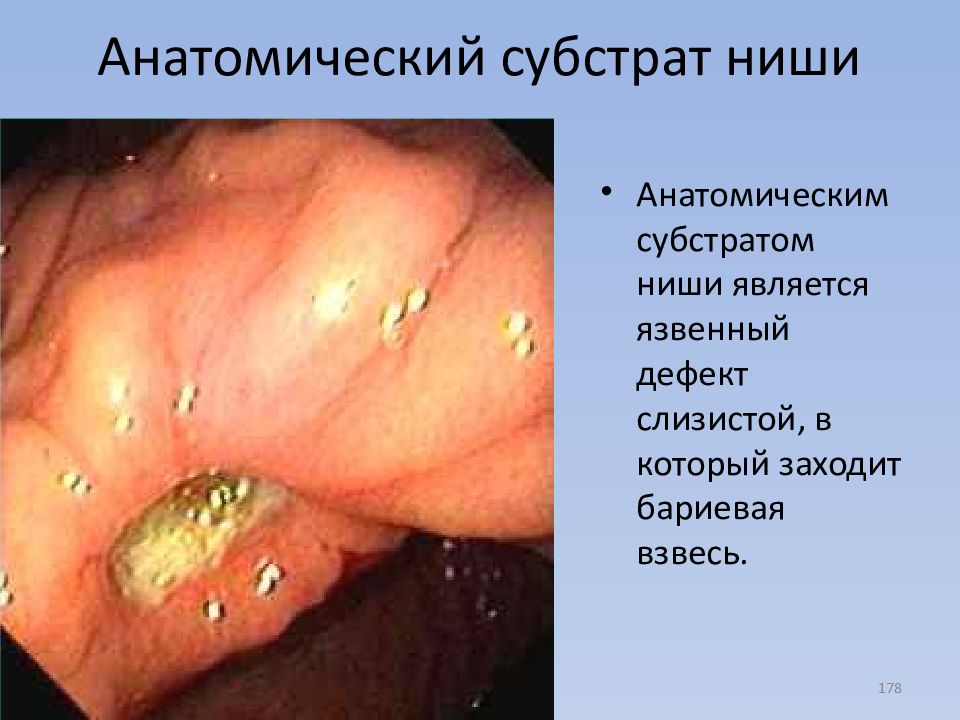 Анатомический субстрат ниши

• Анатомическим субстратом ниши является язвенный дефект слизистой, в который заходит бариевая взвесь.

178